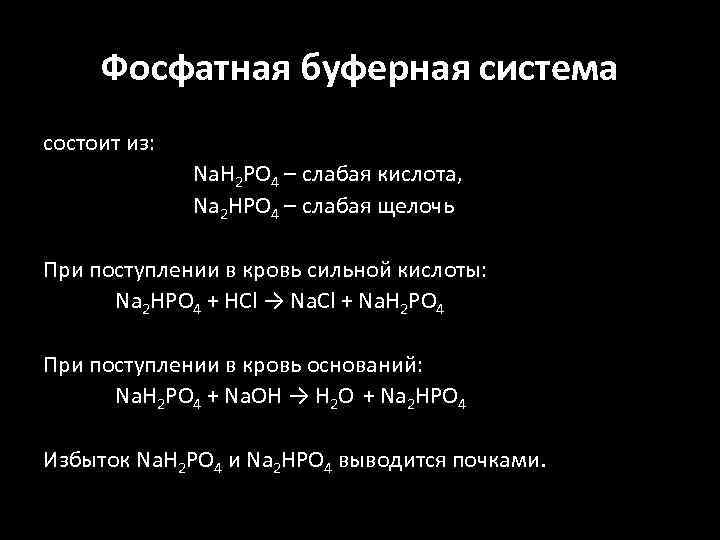 Фосфатная буферная система

состоит из:

$NaH_2PO_4$ – слабая кислота,

$Na_2HPO_4$ – слабая щелочь

При поступлении в кровь сильной кислоты:

$Na_2HPO_4 + HCl \rightarrow NaCl + NaH_2PO_4$

При поступлении в кровь оснований:

$NaH_2PO_4 + NaOH \rightarrow H_2O + Na_2HPO_4$

Избыток $NaH_2PO_4$ и $Na_2HPO_4$ выводится почками.